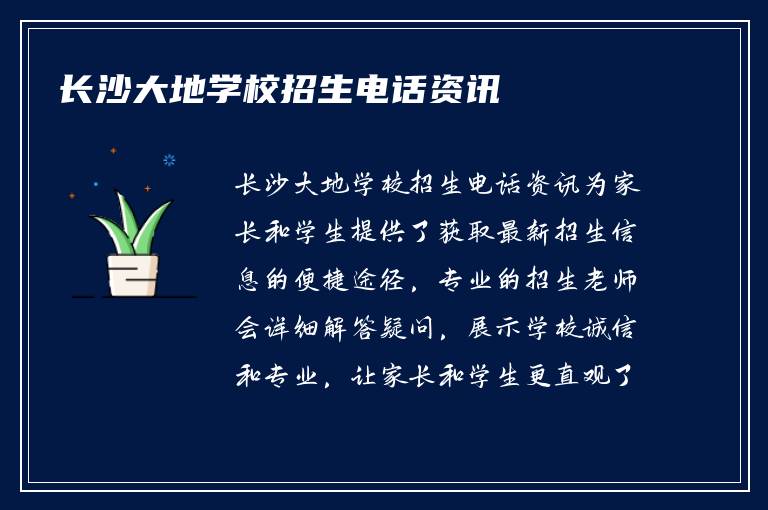 长沙大地学校招生电话资讯

长沙大地学校招生电话资讯为家长和学生提供了获取最新招生信息的便捷途径，专业的招生老师会详细解答疑问，展示学校诚信和专业，让家长和学生更直观了